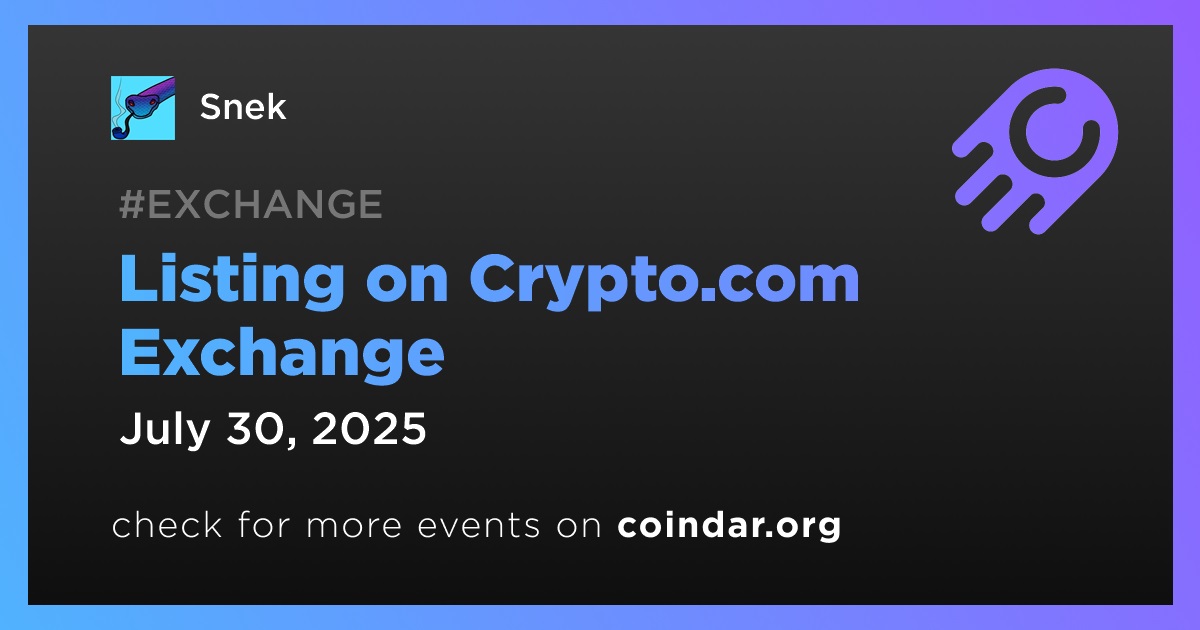 Snek

#EXCHANGE

Listing on Crypto.com Exchange

July 30, 2025

check for more events on coindar.org